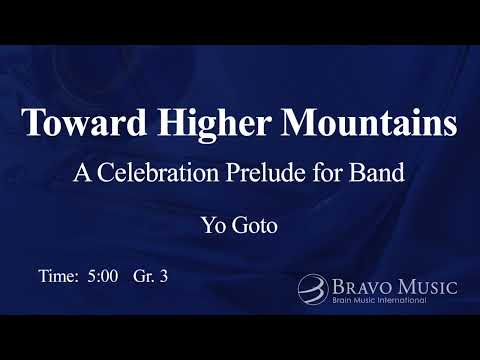 Toward Higher Mountains

A Celebration Prelude for Band

Yo Goto

Time: 5:00 Gr. 3

BRAVO MUSIC
Brain Music International